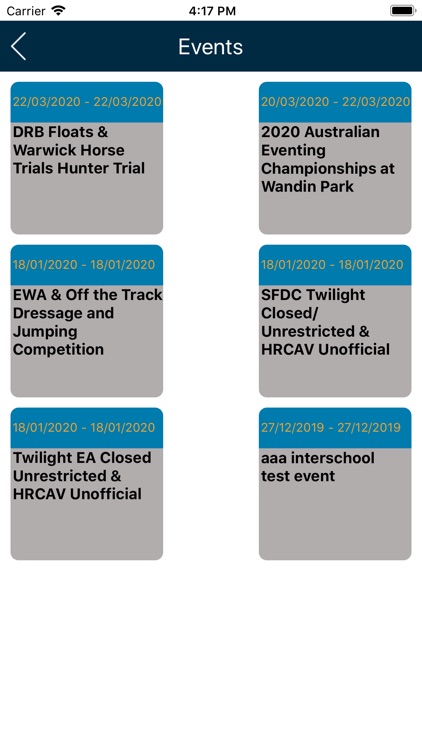 Carrier 4:17 PM

Events

22/03/2020 - 22/03/2020
DRB Floats & Warwick Horse Trials Hunter Trial

20/03/2020 - 22/03/2020
2020 Australian Eventing Championships at Wandin Park

18/01/2020 - 18/01/2020
EWA & Off the Track Dressage and Jumping Competition

18/01/2020 - 18/01/2020
SFDC Twilight Closed/ Unrestricted & HRCAV Unofficial

18/01/2020 - 18/01/2020
Twilight EA Closed Unrestricted & HRCAV Unofficial

27/12/2019 - 27/12/2019
aaa interschool test event